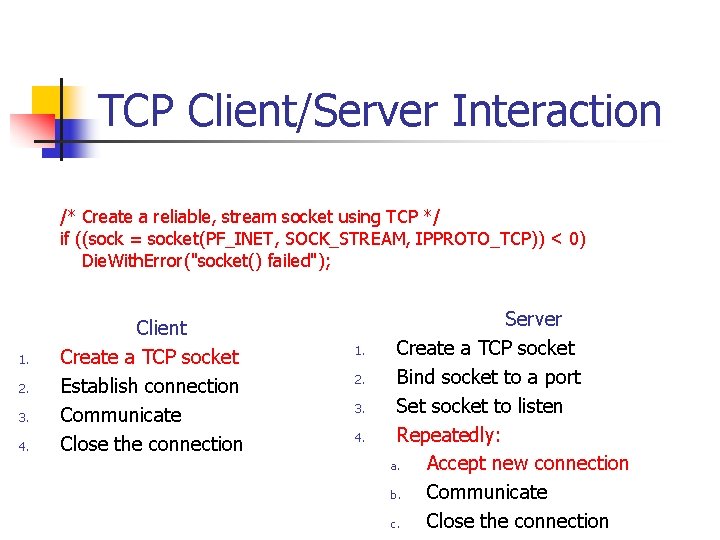 TCP Client/Server Interaction

/* Create a reliable, stream socket using TCP */
if ((sock = socket(PF_INET, SOCK_STREAM, IPPROTO_TCP)) < 0)
DieWithError("socket() failed");

Client

1. Create a TCP socket
2. Establish connection
3. Communicate
4. Close the connection

Server

1. Create a TCP socket
2. Bind socket to a port
3. Set socket to listen
4. Repeatedly:
a. Accept new connection
b. Communicate
c. Close the connection